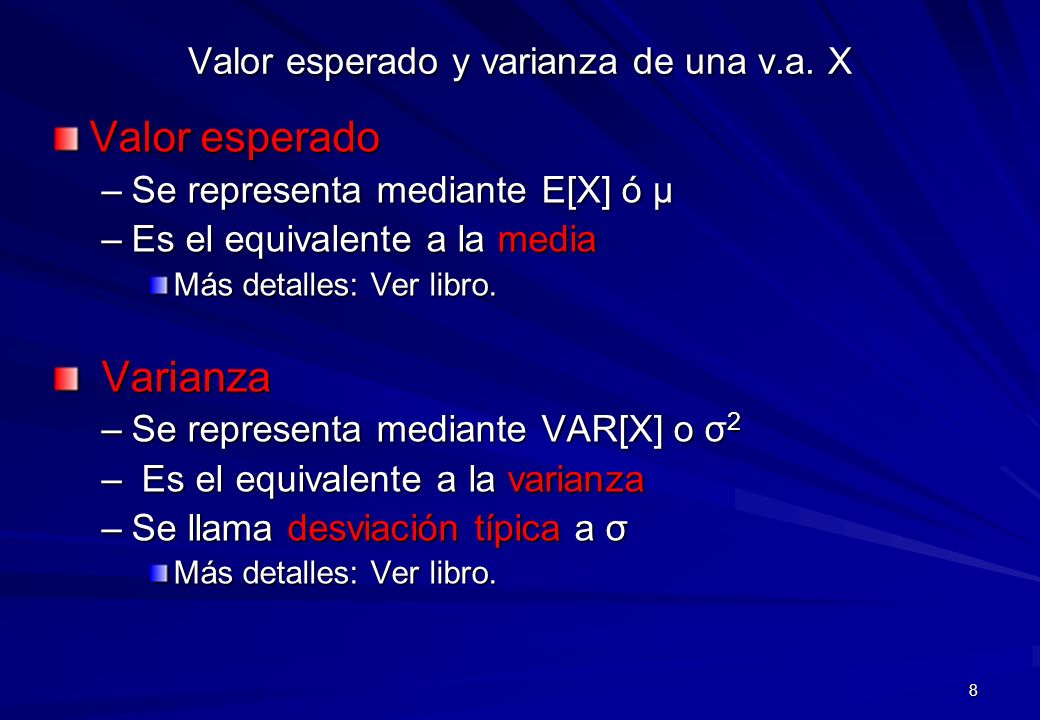 Valor esperado y varianza de una v.a. X

Valor esperado

– Se representa mediante E[X] ó μ

– Es el equivalente a la media

Más detalles: Ver libro.

Varianza

– Se representa mediante VAR[X] o $\sigma^2$

– Es el equivalente a la varianza

– Se llama desviación típica a σ

Más detalles: Ver libro.

8